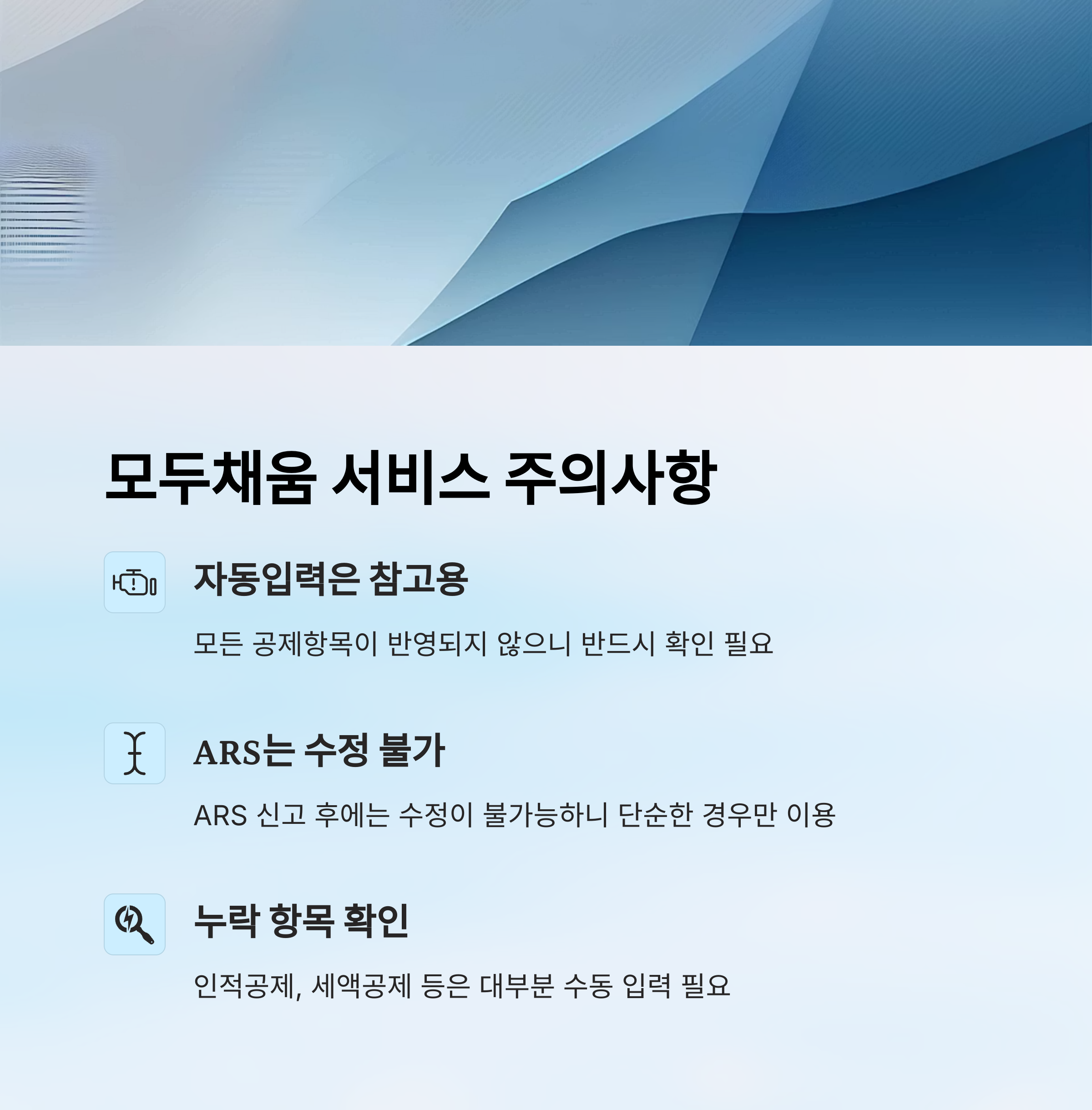 모두채움 서비스 주의사항

자동입력은 참고용

모든 공제항목이 반영되지 않으니 반드시 확인 필요

ARS는 수정 불가

ARS 신고 후에는 수정이 불가능하니 단순한 경우만 이용

누락 항목 확인

인적공제, 세액공제 등은 대부분 수동 입력 필요